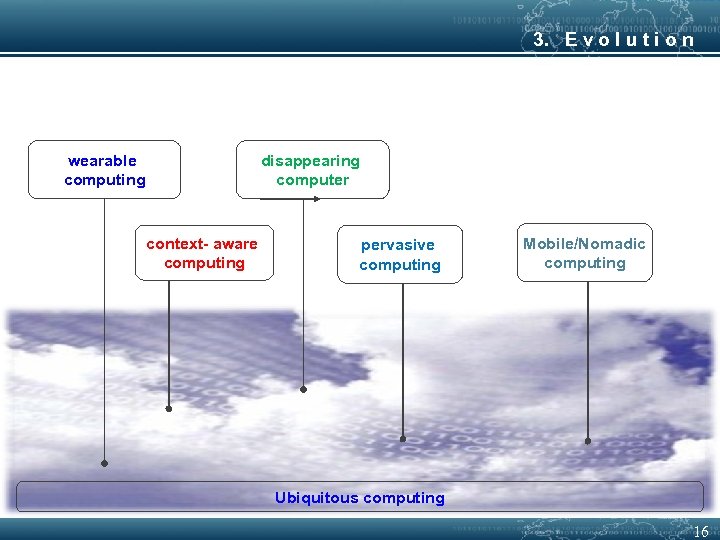 3. Evolution

wearable computing

disappearing computer

context- aware computing

pervasive computing

Mobile/Nomadic computing

Ubiquitous computing

16